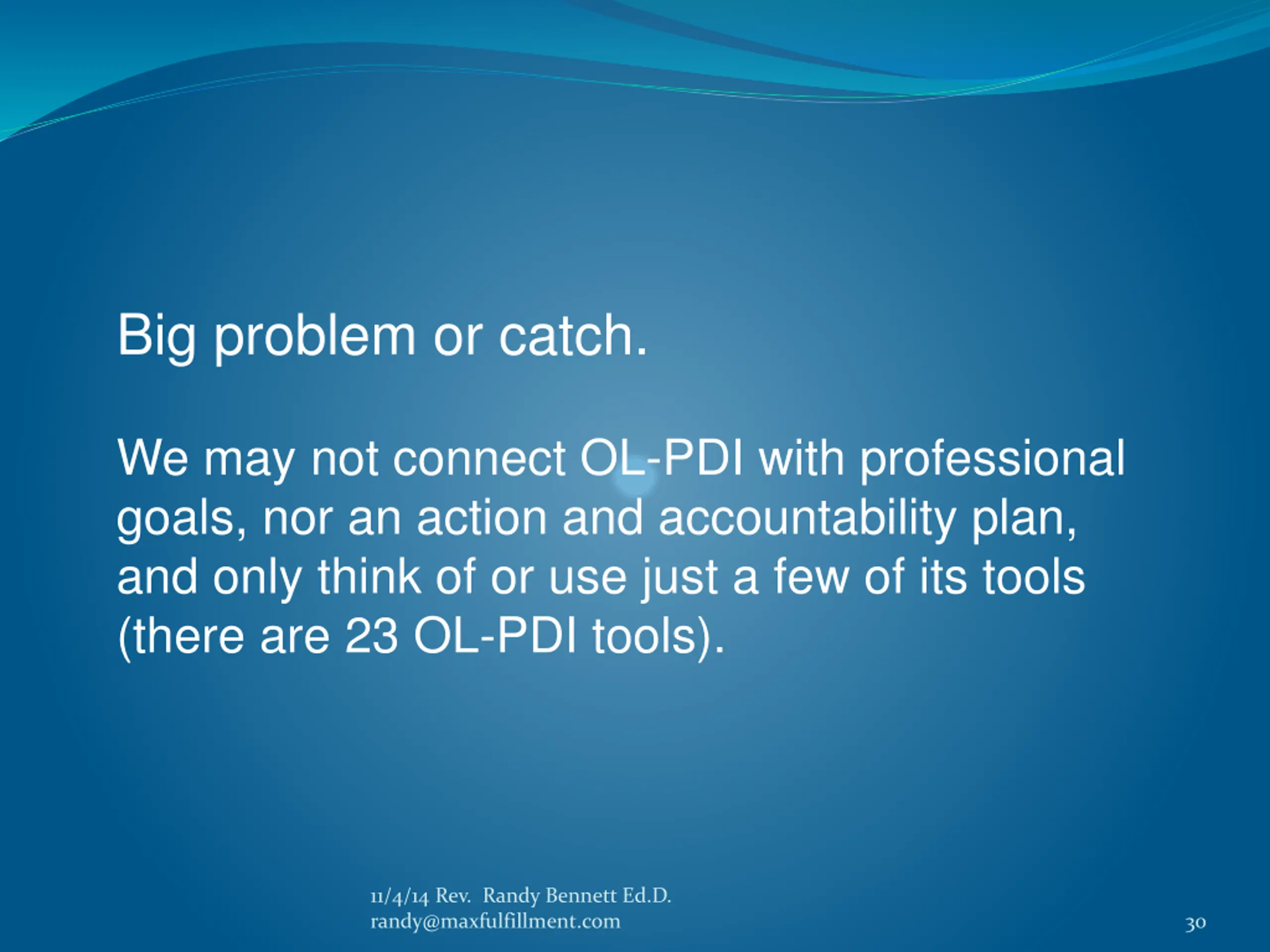 Big problem or catch.

We may not connect OL-PDI with professional goals, nor an action and accountability plan, and only think of or use just a few of its tools (there are 23 OL-PDI tools).

11/4/14 Rev. Randy Bennett Ed.D.
randy@maxfulfillment.com

30